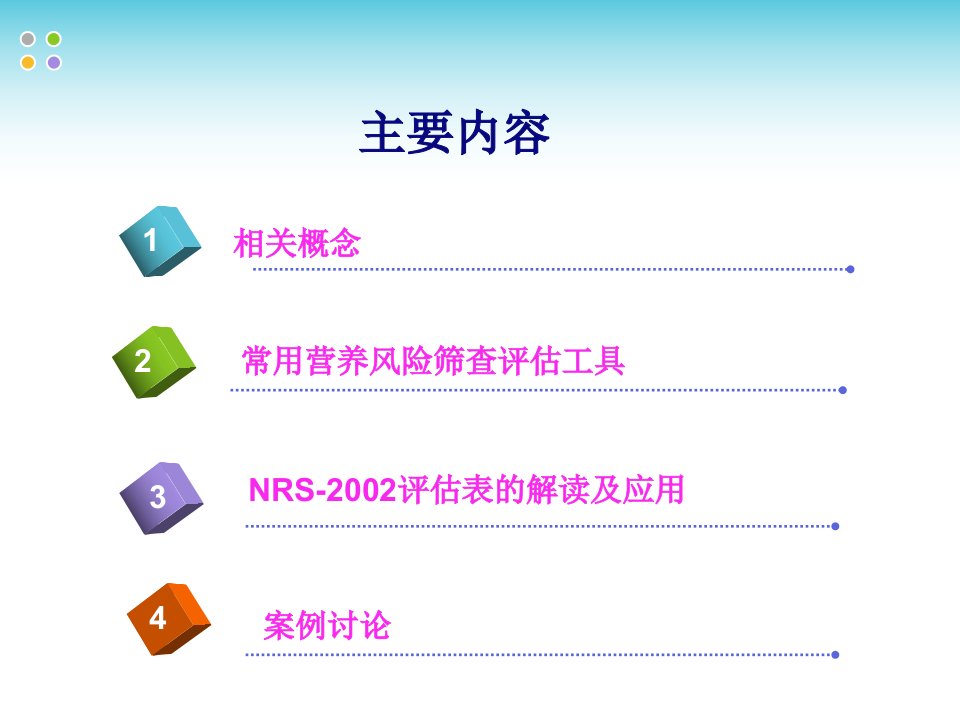 主要内容

1 相关概念

2 常用营养风险筛查评估工具

3 NRS-2002评估表的解读及应用

4 案例讨论